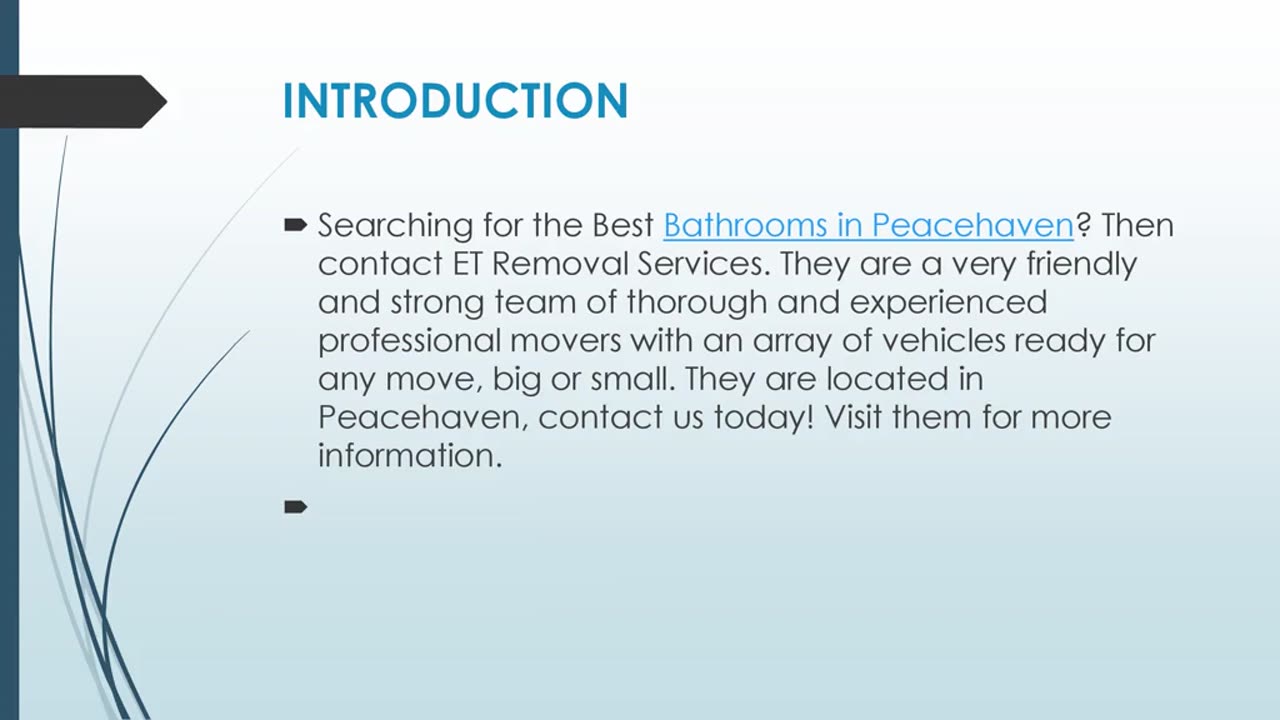 INTRODUCTION

Searching for the Best Bathrooms in Peacehaven? Then contact ET Removal Services. They are a very friendly and strong team of thorough and experienced professional movers with an array of vehicles ready for any move, big or small. They are located in Peacehaven, contact us today! Visit them for more information.